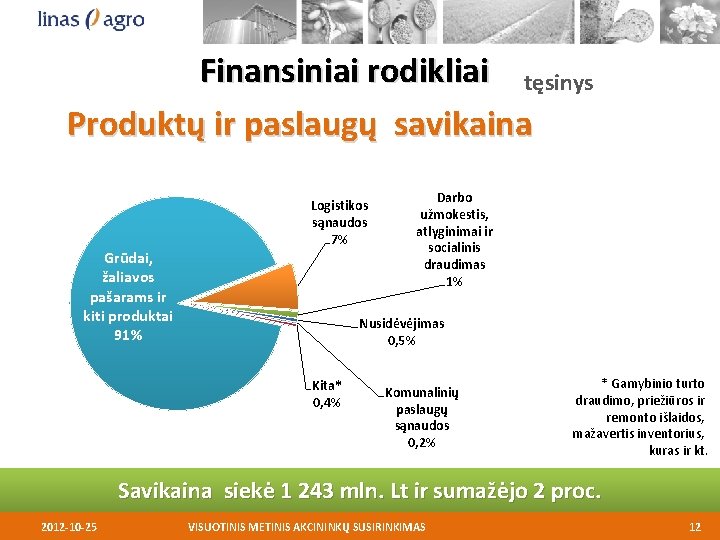 linas agro

Finansiniai rodikliai tęsinys

Produktų ir paslaugų savikaina

Grūdai, žaliavos pašarams ir kiti produktai 91%

Logistikos sąnaudos 7%

Darbo užmokestis, atlyginimai ir socialinis draudimas 1%

Nusidėvėjimas 0,5%

Kita* 0,4%

Komunalinių paslaugų sąnaudos 0,2%

* Gamybinio turto draudimo, priežiūros ir remonto išlaidos, mažavertis inventorius, kuras ir kt.

Savikaina siekė 1 243 mln. Lt ir sumažėjo 2 proc.

2012-10-25 VISUOTINIS METINIS AKCININKŲ SUSIRINKIMAS 12